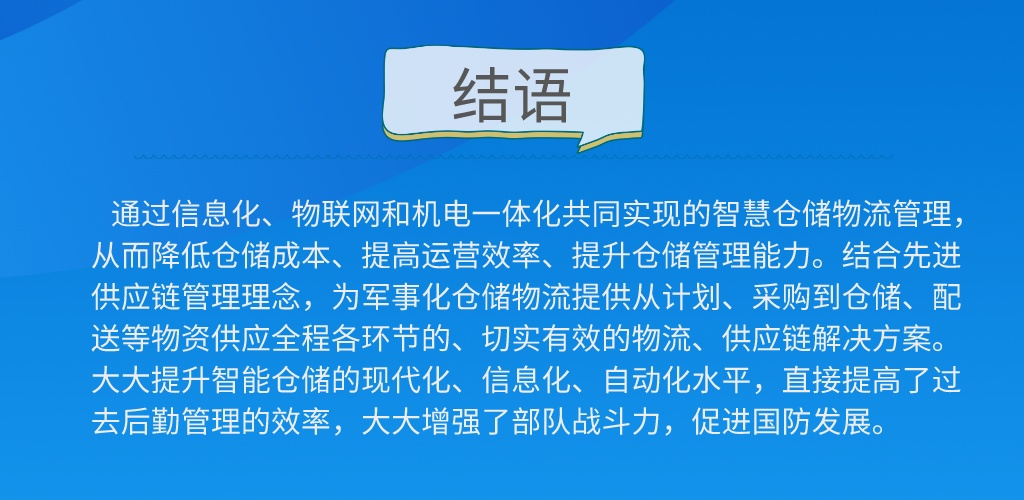 结语

通过信息化、物联网和机电一体化共同实现的智慧仓储物流管理，从而降低仓储成本、提高运营效率、提升仓储管理能力。结合先进供应链管理理念，为军事化仓储物流提供从计划、采购到仓储、配送等物资供应全程各环节的、切实有效的物流、供应链解决方案。大大提升智能仓储的现代化、信息化、自动化水平，直接提高了过去后勤管理的效率，大大增强了部队战斗力，促进国防发展。